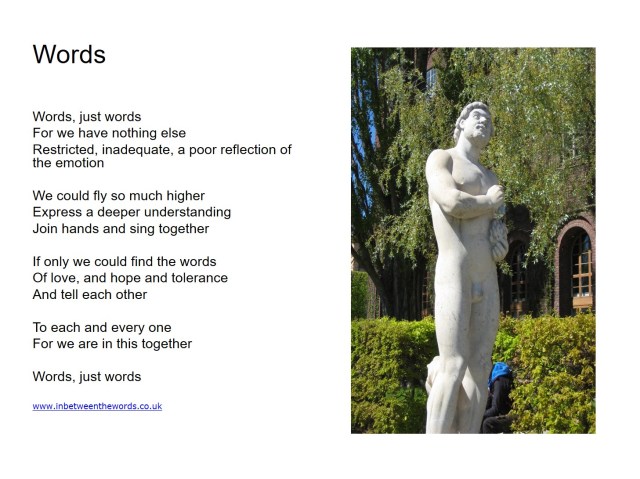 Words

Words, just words
For we have nothing else
Restricted, inadequate, a poor reflection of the emotion

We could fly so much higher
Express a deeper understanding
Join hands and sing together

If only we could find the words
Of love, and hope and tolerance
And tell each other

To each and every one
For we are in this together

Words, just words

www.inbetweenthewords.co.uk